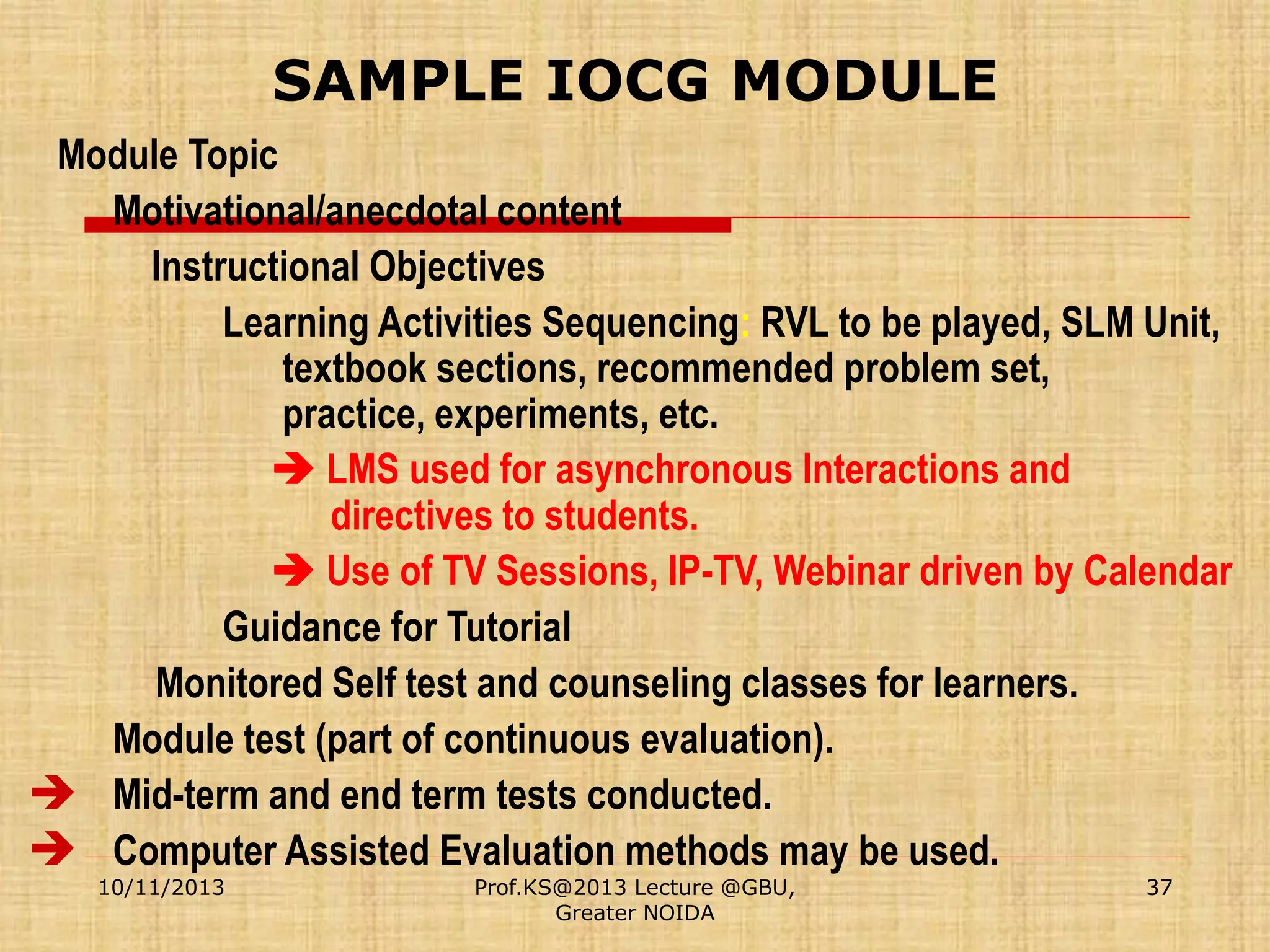 SAMPLE IOCG MODULE

Module Topic

Motivational/anecdotal content

Instructional Objectives

Learning Activities Sequencing: RVL to be played, SLM Unit, textbook sections, recommended problem set, practice, experiments, etc.

➔ LMS used for asynchronous Interactions and directives to students.

➔ Use of TV Sessions, IP-TV, Webinar driven by Calendar

Guidance for Tutorial

Monitored Self test and counseling classes for learners.

Module test (part of continuous evaluation).

➔ Mid-term and end term tests conducted.

➔ Computer Assisted Evaluation methods may be used.

10/11/2013

Prof.KS@2013 Lecture @GBU, Greater NOIDA

37